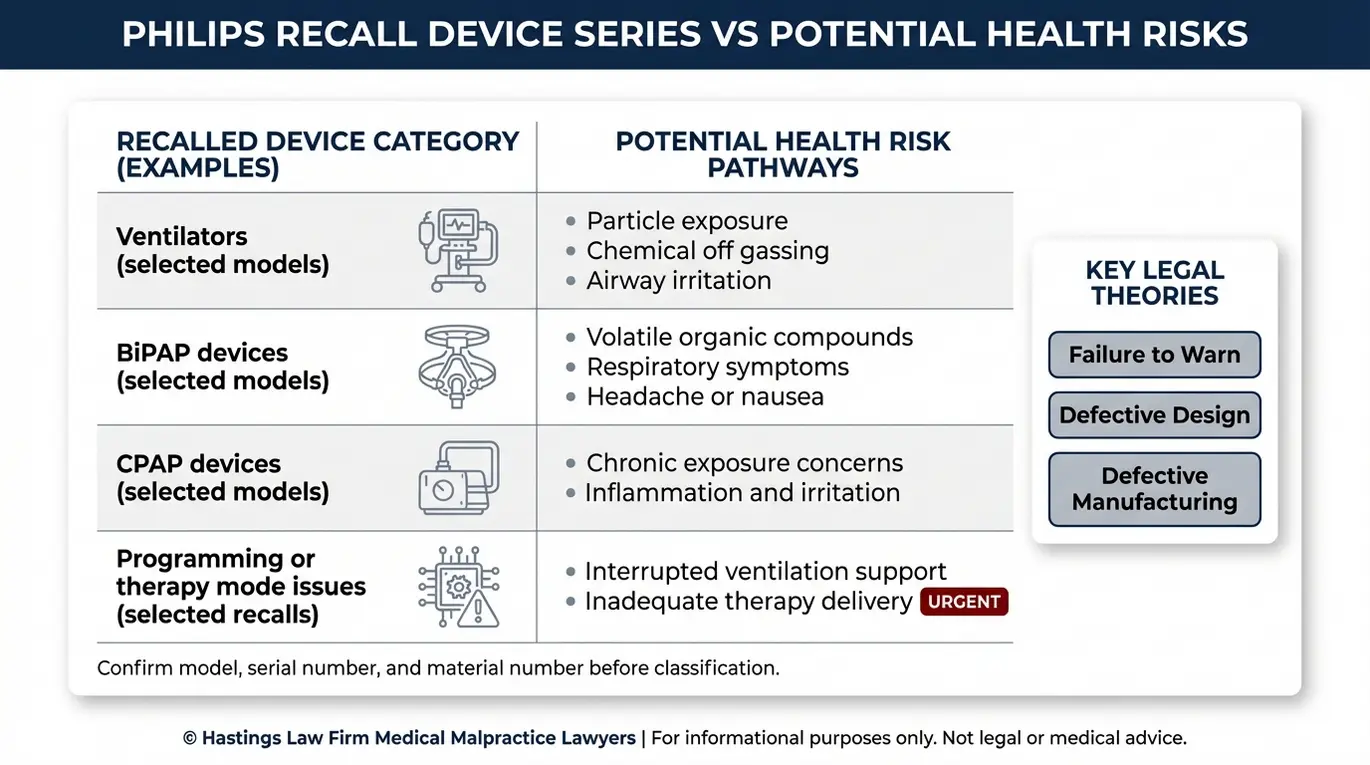 PHILIPS RECALL DEVICE SERIES VS POTENTIAL HEALTH RISKS

| RECALLED DEVICE CATEGORY (EXAMPLES) | POTENTIAL HEALTH RISK PATHWAYS |
|---|---|
| Ventilators (selected models) | • Particle exposure • Chemical off gassing • Airway irritation |
| BiPAP devices (selected models) | • Volatile organic compounds • Respiratory symptoms • Headache or nausea |
| CPAP devices (selected models) | • Chronic exposure concerns • Inflammation and irritation |
| Programming or therapy mode issues (selected recalls) | • Interrupted ventilation support • Inadequate therapy delivery URGENT |

Confirm model, serial number, and material number before classification.

KEY LEGAL THEORIES

Failure to Warn

Defective Design

Defective Manufacturing

© Hastings Law Firm Medical Malpractice Lawyers | For informational purposes only. Not legal or medical advice.